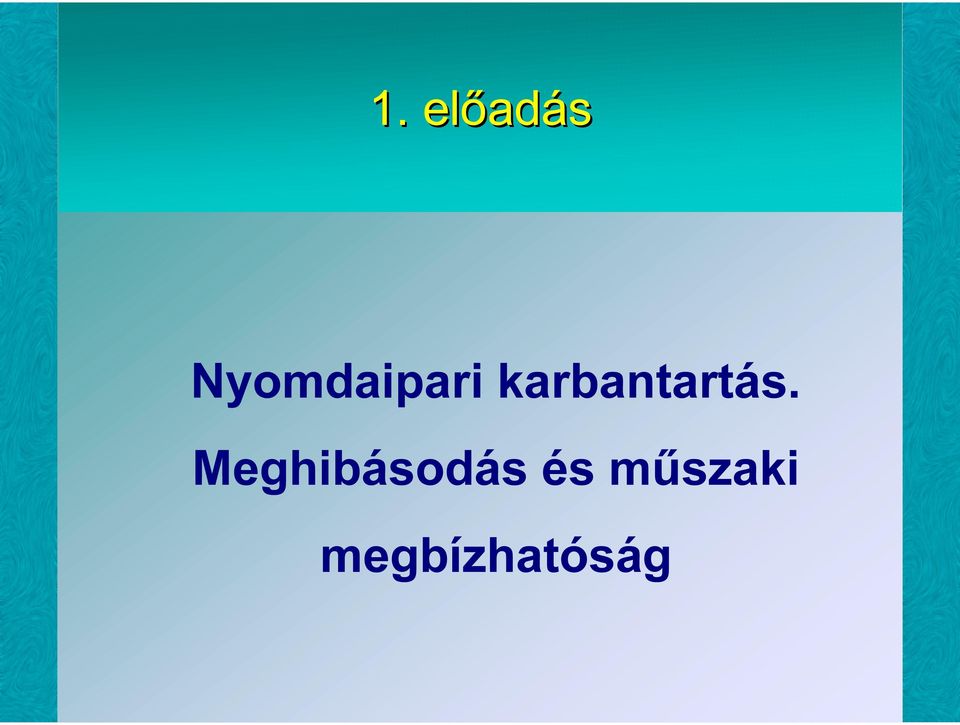 1. előadás

Nyomdaipari karbantartás. Meghibásodás és műszaki megbízhatóság